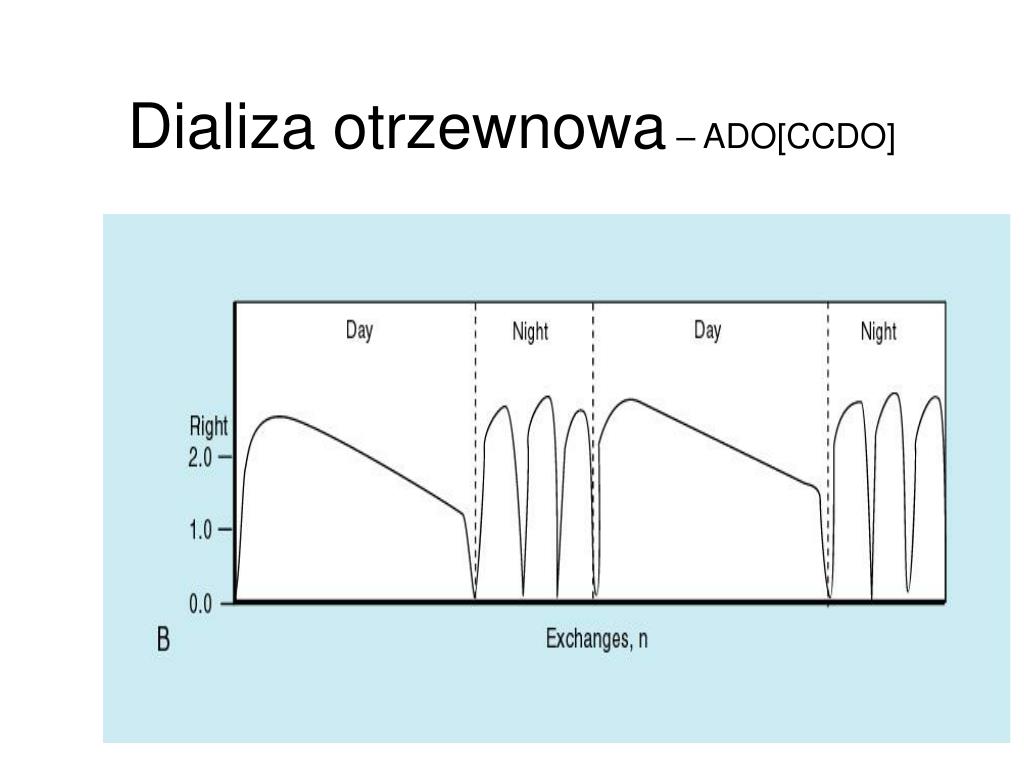 Dializa otrzewnowa – ADO[CCDO]

Day
Night
Day
Night
Right
2.0
1.0
0.0
B
Exchanges, n